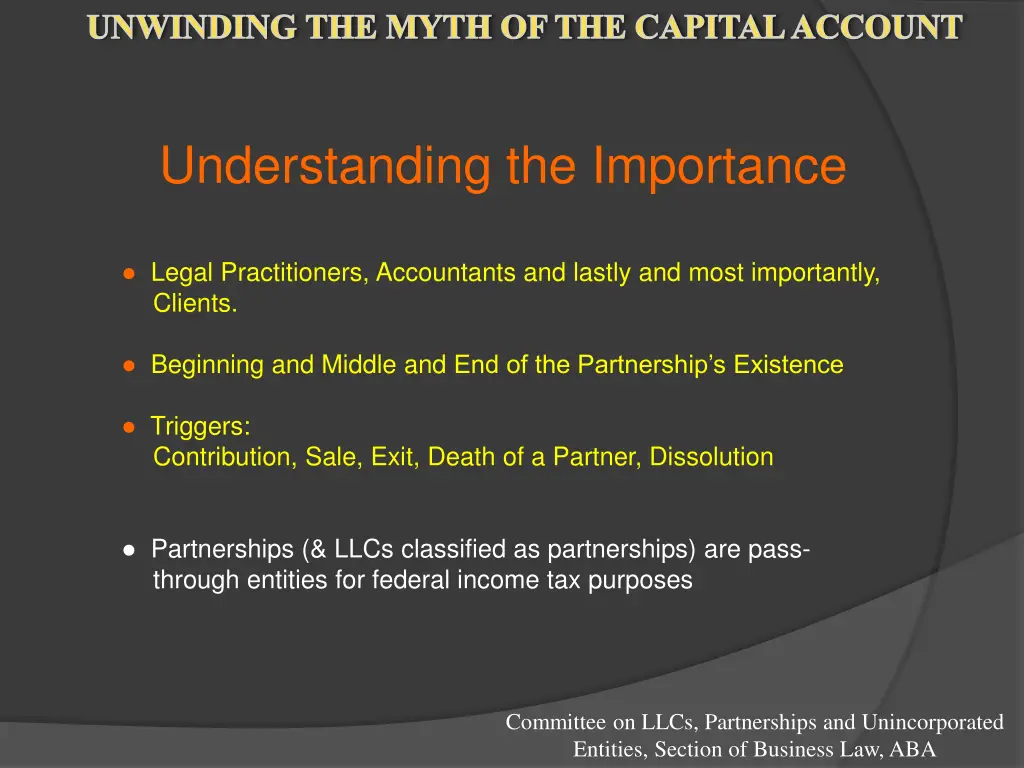 UNWINDING THE MYTH OF THE CAPITAL ACCOUNT

Understanding the Importance

● Legal Practitioners, Accountants and lastly and most importantly, Clients.

● Beginning and Middle and End of the Partnership's Existence

● Triggers:
Contribution, Sale, Exit, Death of a Partner, Dissolution

● Partnerships (& LLCs classified as partnerships) are pass-through entities for federal income tax purposes

Committee on LLCs, Partnerships and Unincorporated Entities, Section of Business Law, ABA